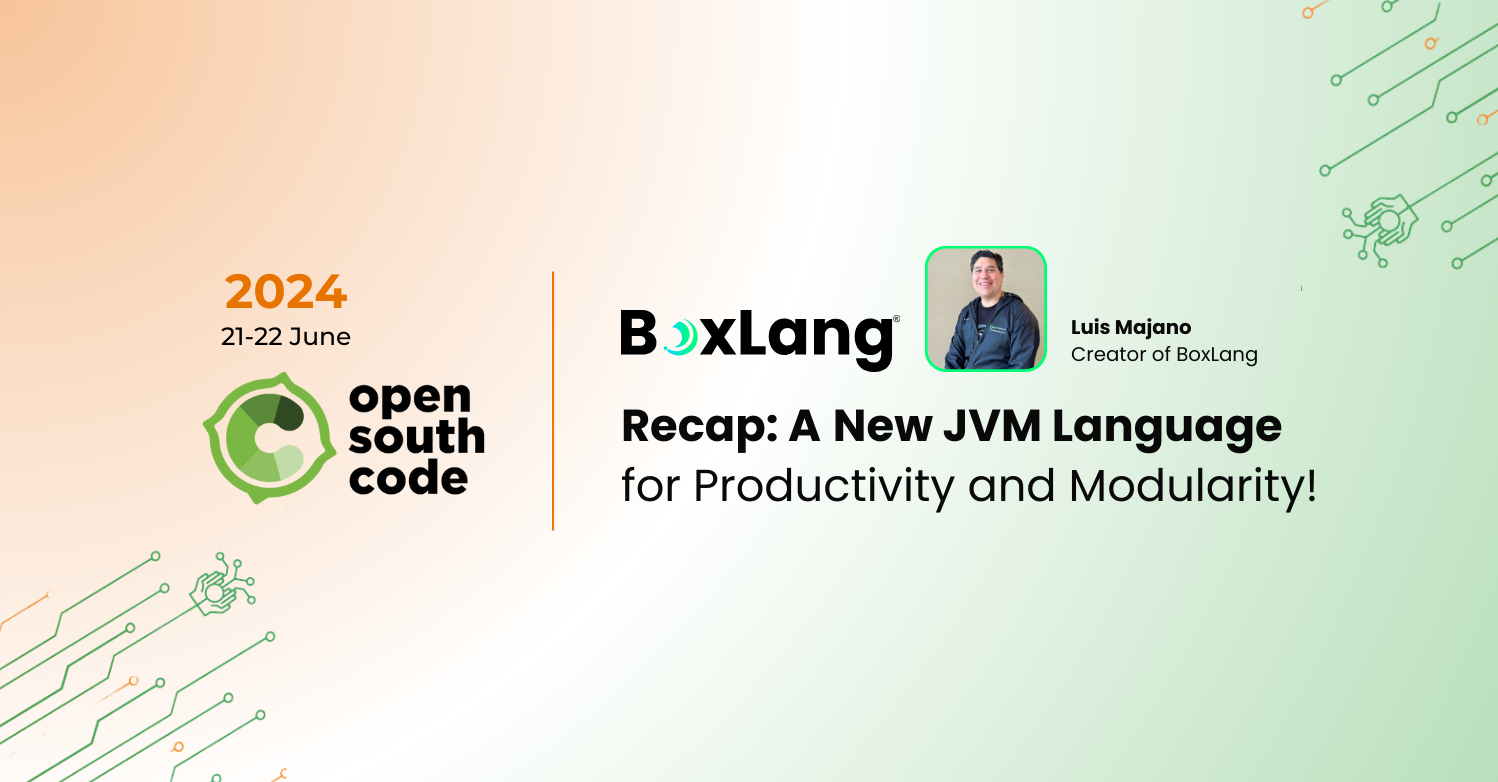 2024
21-22 June

open
south
code

BoxLang®

Luis Majano
Creator of BoxLang

Recap: A New JVM Language for Productivity and Modularity!